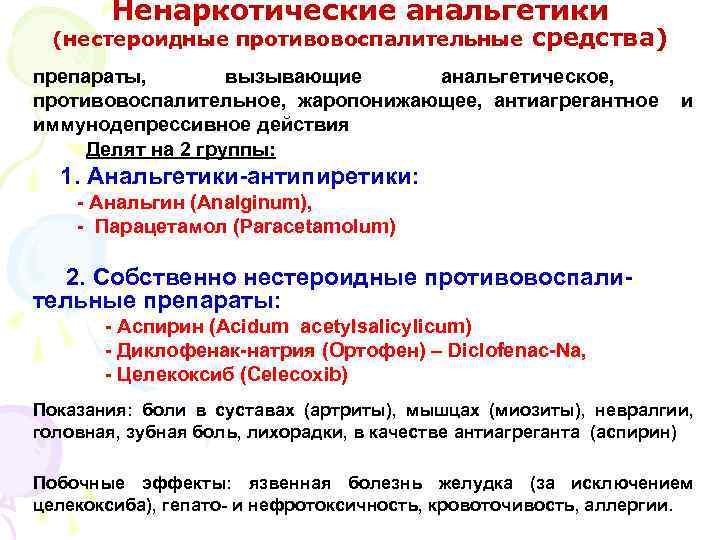 Ненаркотические анальгетики
(нестероидные противовоспалительные средства)

препараты, вызывающие анальгетическое, противовоспалительное, жаропонижающее, антиагрегантное и иммунодепрессивное действия

Делят на 2 группы:

1. Анальгетики-антипиретики:
- Анальгин (Analginum),
- Парацетамол (Paracetamolum)

2. Собственно нестероидные противовоспалительные препараты:
- Аспирин (Acidum acetylsalicylicum)
- Диклофенак-натрия (Ортофен) – Diclofenac-Na,
- Целекоксиб (Celecoxib)

Показания: боли в суставах (артриты), мышцах (миозиты), невралгии, головная, зубная боль, лихорадки, в качестве антиагреганта (аспирин)

Побочные эффекты: язвенная болезнь желудка (за исключением целекоксиба), гепато- и нефротоксичность, кровоточивость, аллергии.